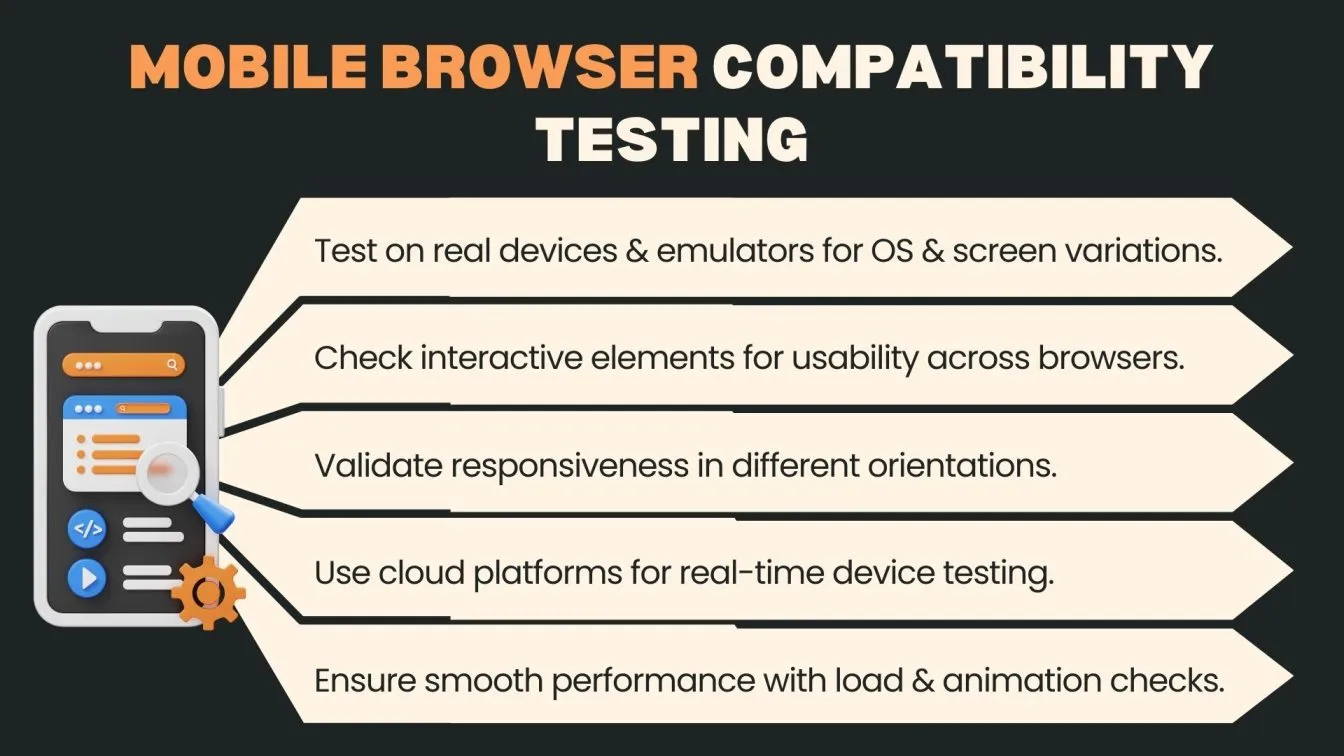 MOBILE BROWSER COMPATIBILITY TESTING

Test on real devices & emulators for OS & screen variations.

Check interactive elements for usability across browsers.

Validate responsiveness in different orientations.

Use cloud platforms for real-time device testing.

Ensure smooth performance with load & animation checks.